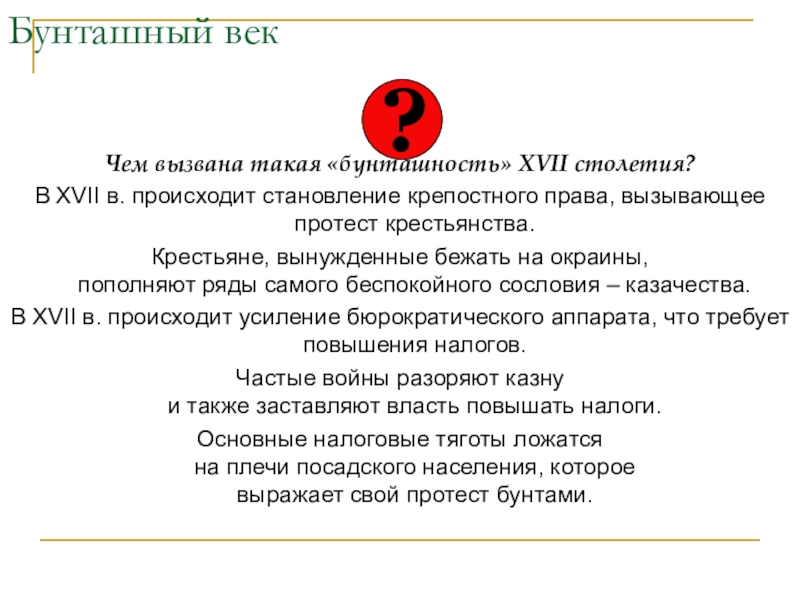 Бунташный век

?

Чем вызвана такая «бунташность» XVII столетия?

В XVII в. происходит становление крепостного права, вызывающее протест крестьянства.

Крестьяне, вынужденные бежать на окраины, пополняют ряды самого беспокойного сословия – казачества.

В XVII в. происходит усиление бюрократического аппарата, что требует повышения налогов.

Частые войны разоряют казну и также заставляют власть повышать налоги.

Основные налоговые тяготы ложатся на плечи посадского населения, которое выражает свой протест бунтами.